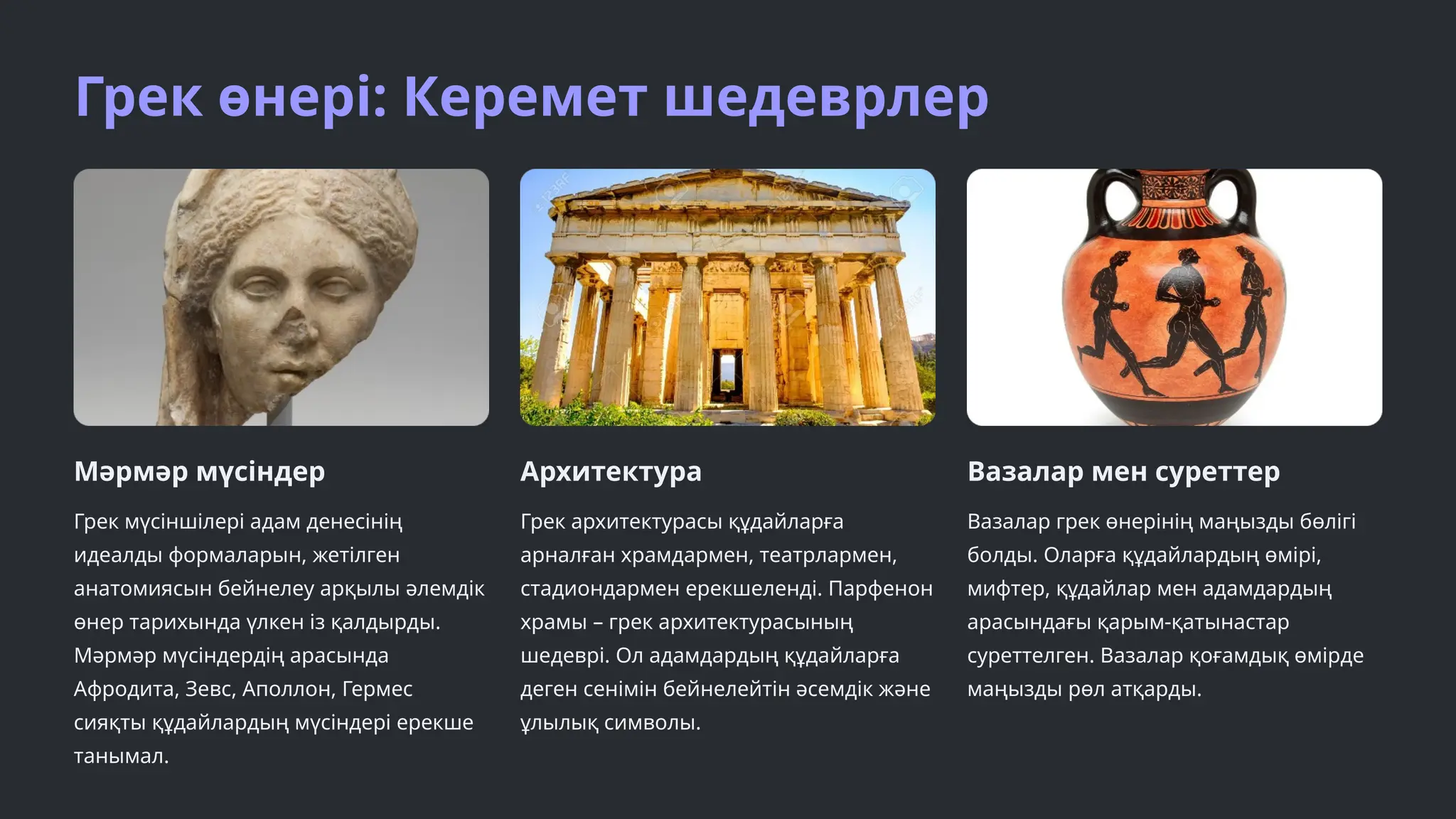 Грек өнері: Керемет шедеврлер

Мәрмәр мүсіндер

Грек мүсіншілері адам денесінің идеалды формаларын, жетілген анатомиясын бейнелеу арқылы әлемдік өнер тарихында үлкен із қалдырды. Мәрмәр мүсіндердің арасында Афродита, Зевс, Аполлон, Гермес сияқты құдайлардың мүсіндері ерекше танымал.

Архитектура

Грек архитектурасы құдайларға арналған храмдармен, театрлармен, стадиондармен ерекшеленді. Парфенон храмы – грек архитектурасының шедеврі. Ол адамдардың құдайларға деген сенімін бейнелейтін әсемдік және ұлылық символы.

Вазалар мен суреттер

Вазалар грек өнерінің маңызды бөлігі болды. Оларға құдайлардың өмірі, мифтер, құдайлар мен адамдардың арасындағы қарым-қатынастар суреттелген. Вазалар қоғамдық өмірде маңызды рөл атқарды.